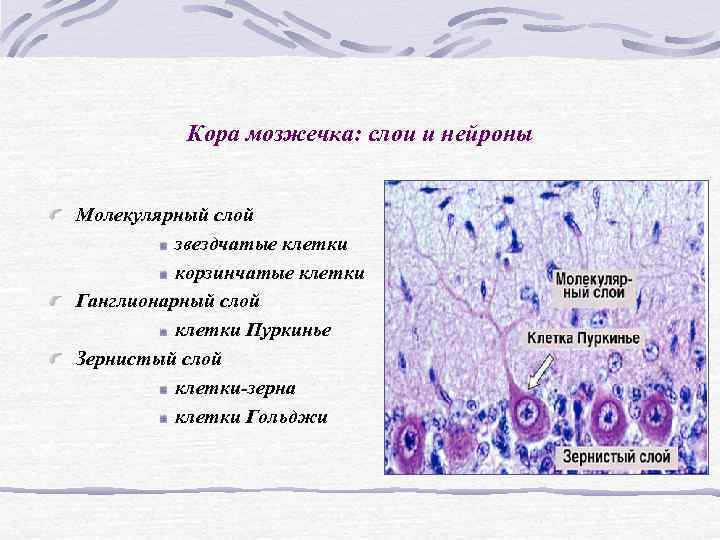 Кора мозжечка: слои и нейроны

Молекулярный слой
звездчатые клетки
корзинчатые клетки
Ганглионарный слой
клетки Пуркинье
Зернистый слой
клетки-зерна
клетки Гольджи

Молекулярный слой
Клетка Пуркинье
Зернистый слой